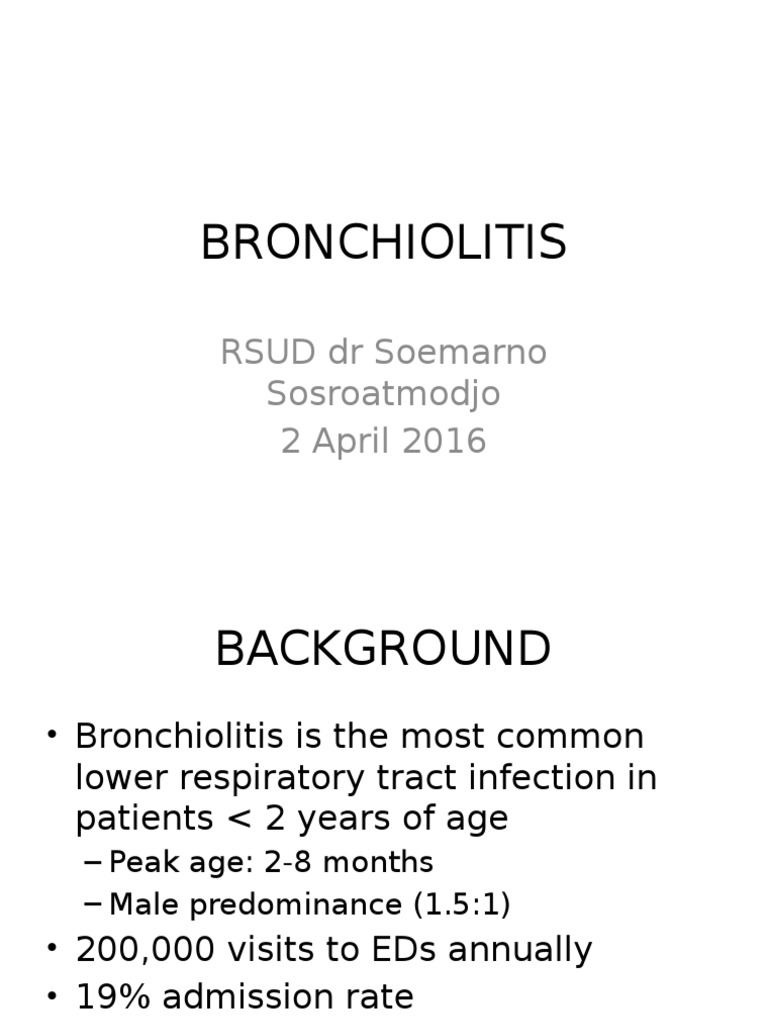 BRONCHIOLITIS

RSUD dr Soemarno Sosroatmodjo
2 April 2016

BACKGROUND

• Bronchiolitis is the most common lower respiratory tract infection in patients < 2 years of age
– Peak age: 2-8 months
– Male predominance (1.5:1)
• 200,000 visits to EDs annually
• 19% admission rate